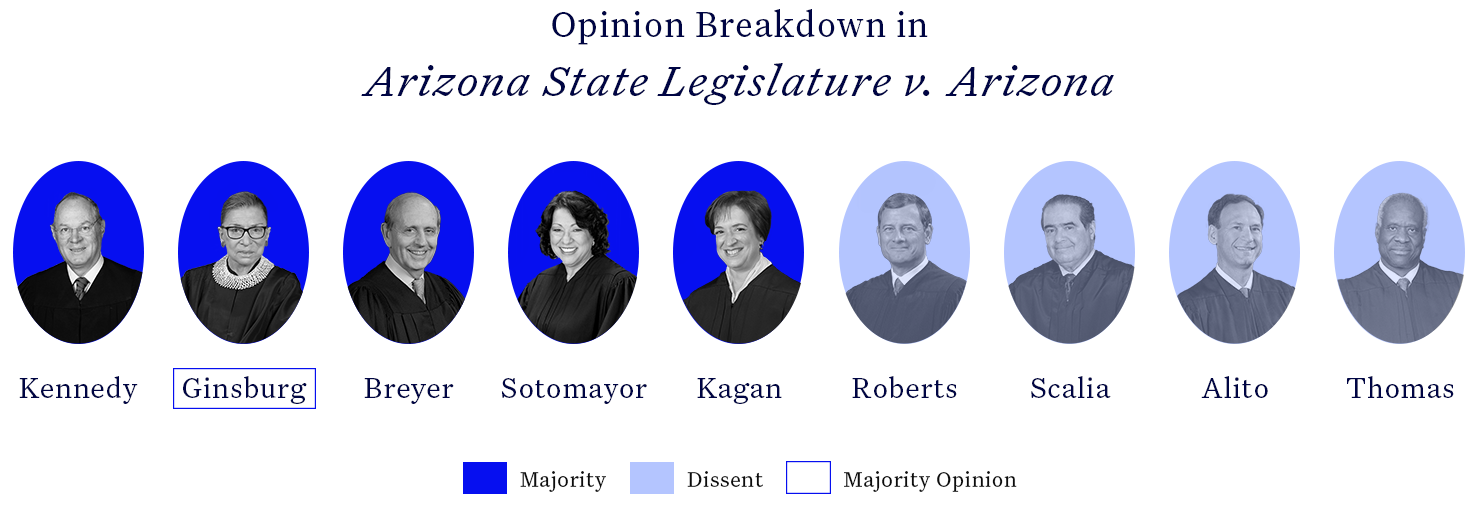 Opinion Breakdown in
Arizona State Legislature v. Arizona

Kennedy Ginsburg Breyer Sotomayor Kagan Roberts Scalia Alito Thomas

Majority Dissent Majority Opinion